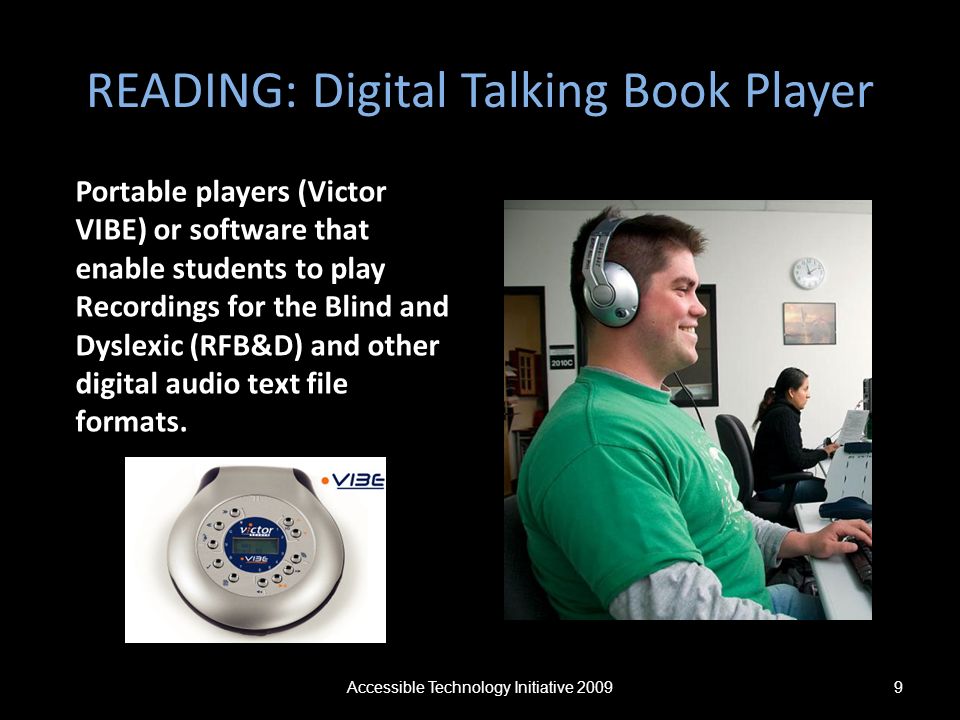 READING: Digital Talking Book Player

Portable players (Victor VIBE) or software that enable students to play Recordings for the Blind and Dyslexic (RFB&D) and other digital audio text file formats.

VIBE

victor

VIBE

2010C

Accessible Technology Initiative 2009

9